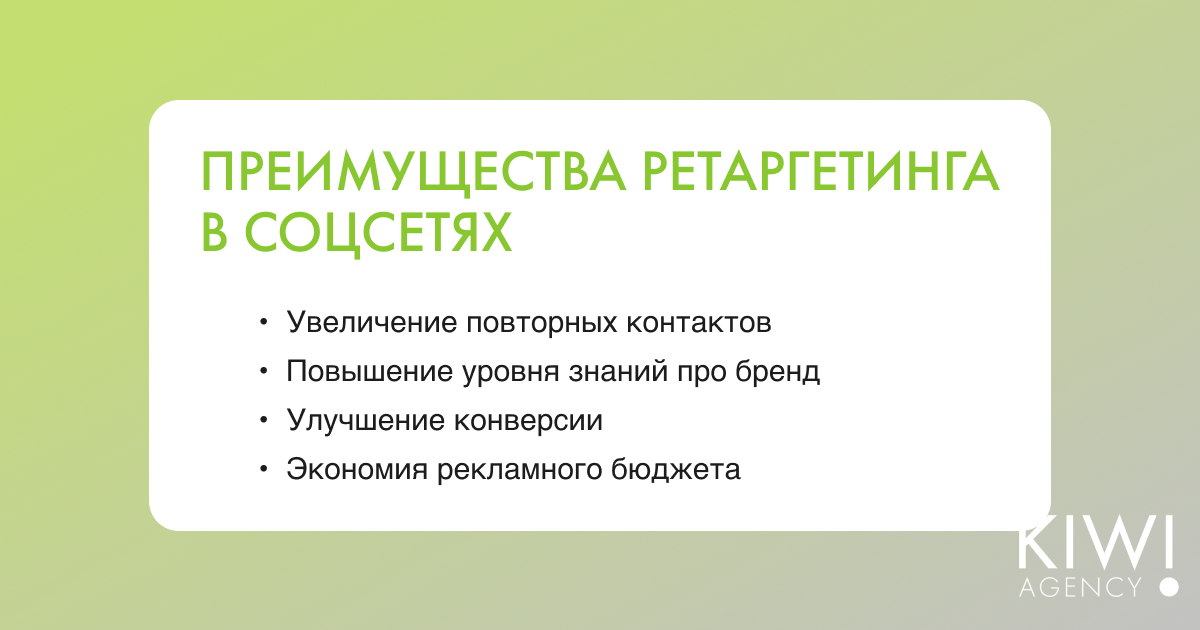 ПРЕИМУЩЕСТВА РЕТАРГЕТИНГА В СОЦСЕТЯХ

• Увеличение повторных контактов
• Повышение уровня знаний про бренд
• Улучшение конверсии
• Экономия рекламного бюджета

KIWI
AGENCY